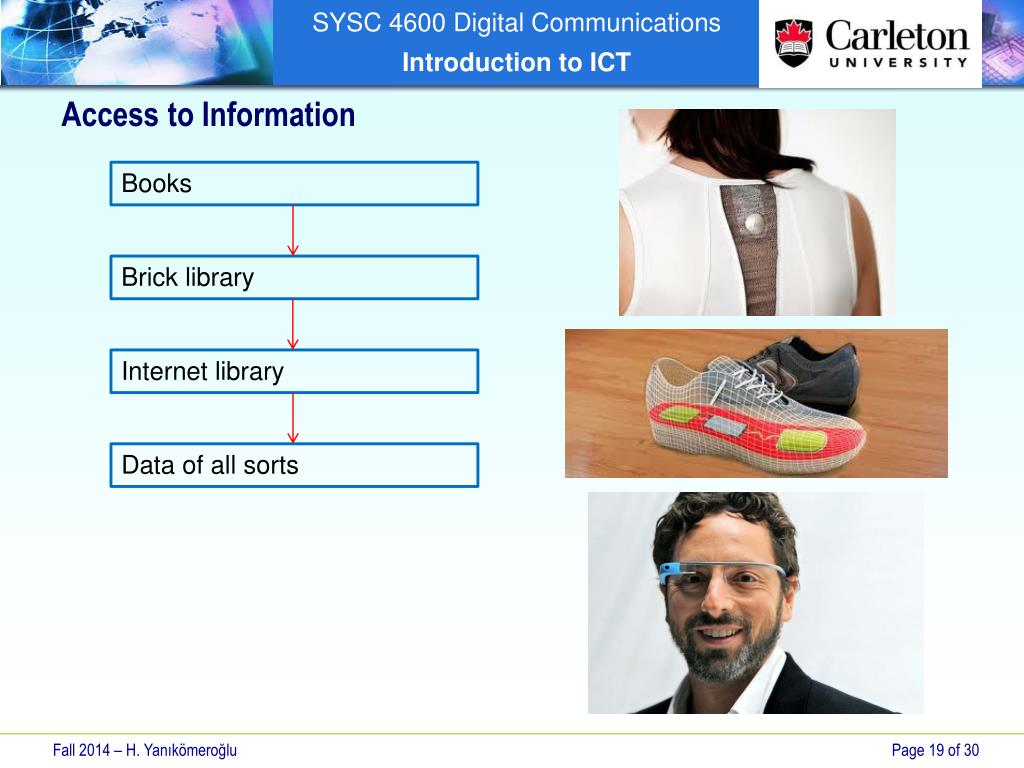 SYSC 4600 Digital Communications
Introduction to ICT

Carleton
UNIVERSITY

Access to Information

Books

Brick library

Internet library

Data of all sorts

Fall 2014 – H. Yanıkömeroğlu

Page 19 of 30